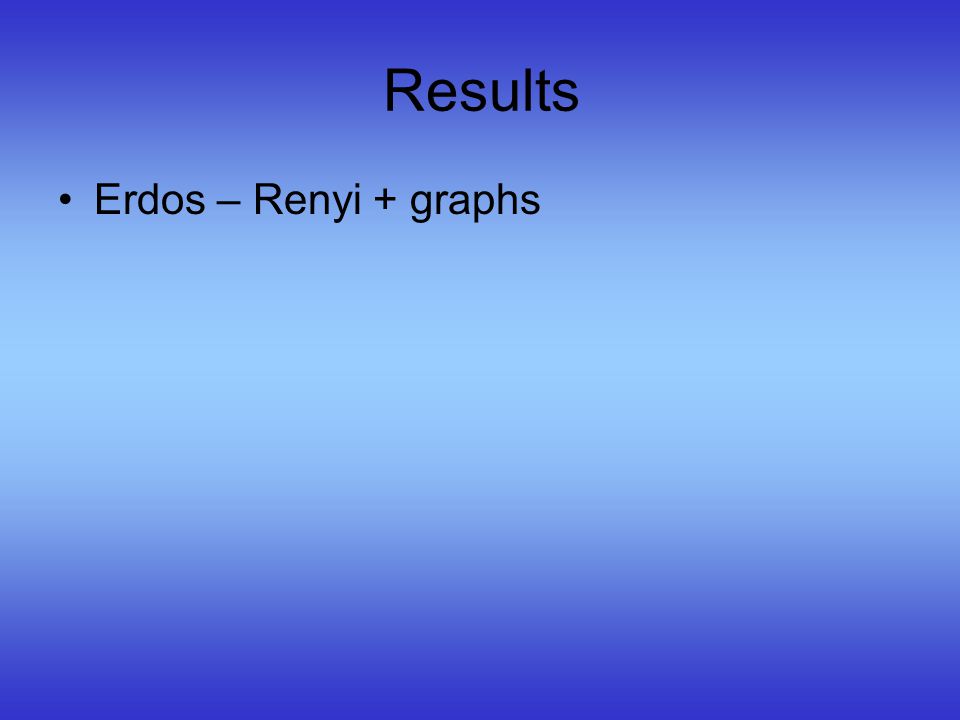 Results

• Erdos – Renyi + graphs